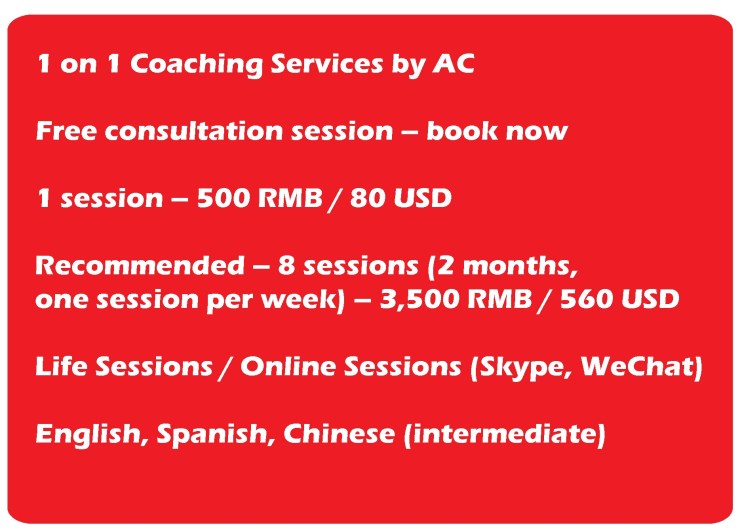 1 on 1 Coaching Services by AC

Free consultation session – book now

1 session – 500 RMB / 80 USD

Recommended – 8 sessions (2 months, one session per week) – 3,500 RMB / 560 USD

Life Sessions / Online Sessions (Skype, WeChat)

English, Spanish, Chinese (intermediate)